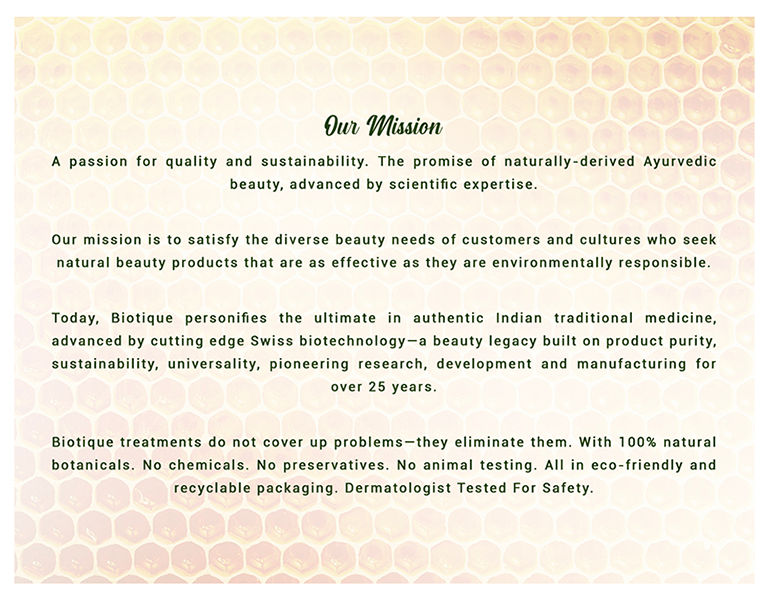 Our Mission

A passion for quality and sustainability. The promise of naturally-derived Ayurvedic beauty, advanced by scientific expertise.

Our mission is to satisfy the diverse beauty needs of customers and cultures who seek natural beauty products that are as effective as they are environmentally responsible.

Today, Biotique personifies the ultimate in authentic Indian traditional medicine, advanced by cutting edge Swiss biotechnology—a beauty legacy built on product purity, sustainability, universality, pioneering research, development and manufacturing for over 25 years.

Biotique treatments do not cover up problems—they eliminate them. With 100% natural botanicals. No chemicals. No preservatives. No animal testing. All in eco-friendly and recyclable packaging. Dermatologist Tested For Safety.